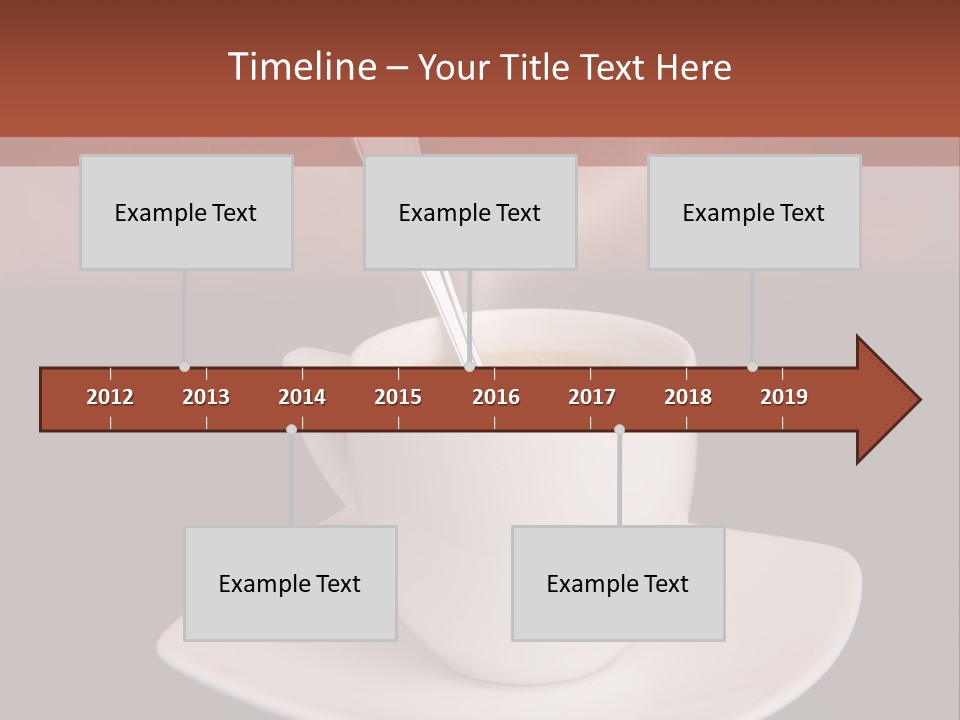 Timeline – Your Title Text Here

Example Text

Example Text

Example Text

2012 2013 2014 2015 2016 2017 2018 2019

Example Text

Example Text